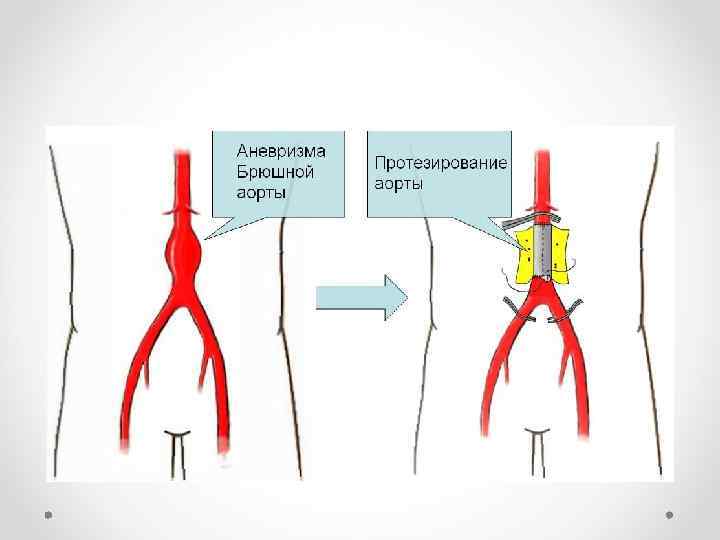 Аневризма Брюшной аорты

Протезирование аорты